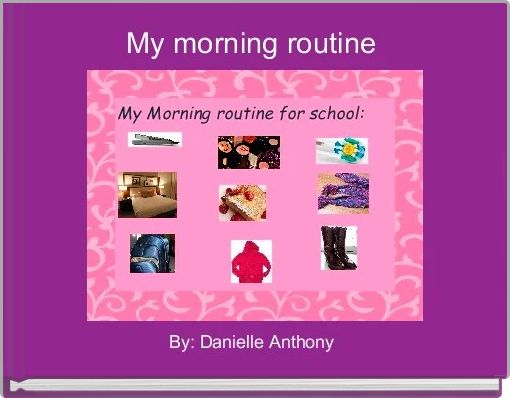 My morning routine

My Morning routine for school:

By: Danielle Anthony